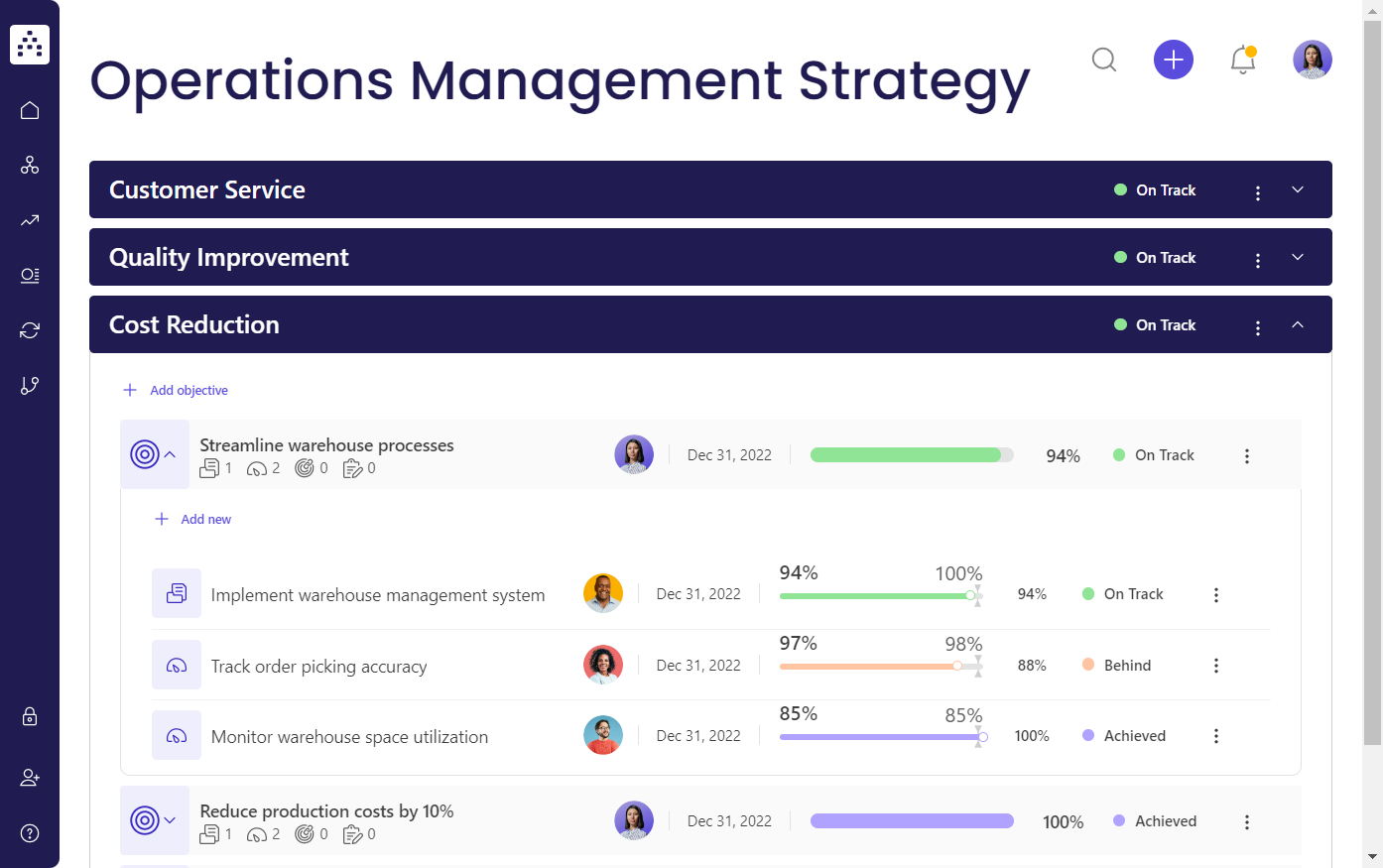 Operations Management Strategy

Customer Service On Track

Quality Improvement On Track

Cost Reduction On Track

Add objective

Streamline warehouse processes
1 2 0 0
Dec 31, 2022 94% On Track

Add new

Implement warehouse management system Dec 31, 2022 94% 100% 94% On Track

Track order picking accuracy Dec 31, 2022 97% 98% 88% Behind

Monitor warehouse space utilization Dec 31, 2022 85% 85% 100% Achieved

Reduce production costs by 10%
1 2 0 0
Dec 31, 2022 100% Achieved